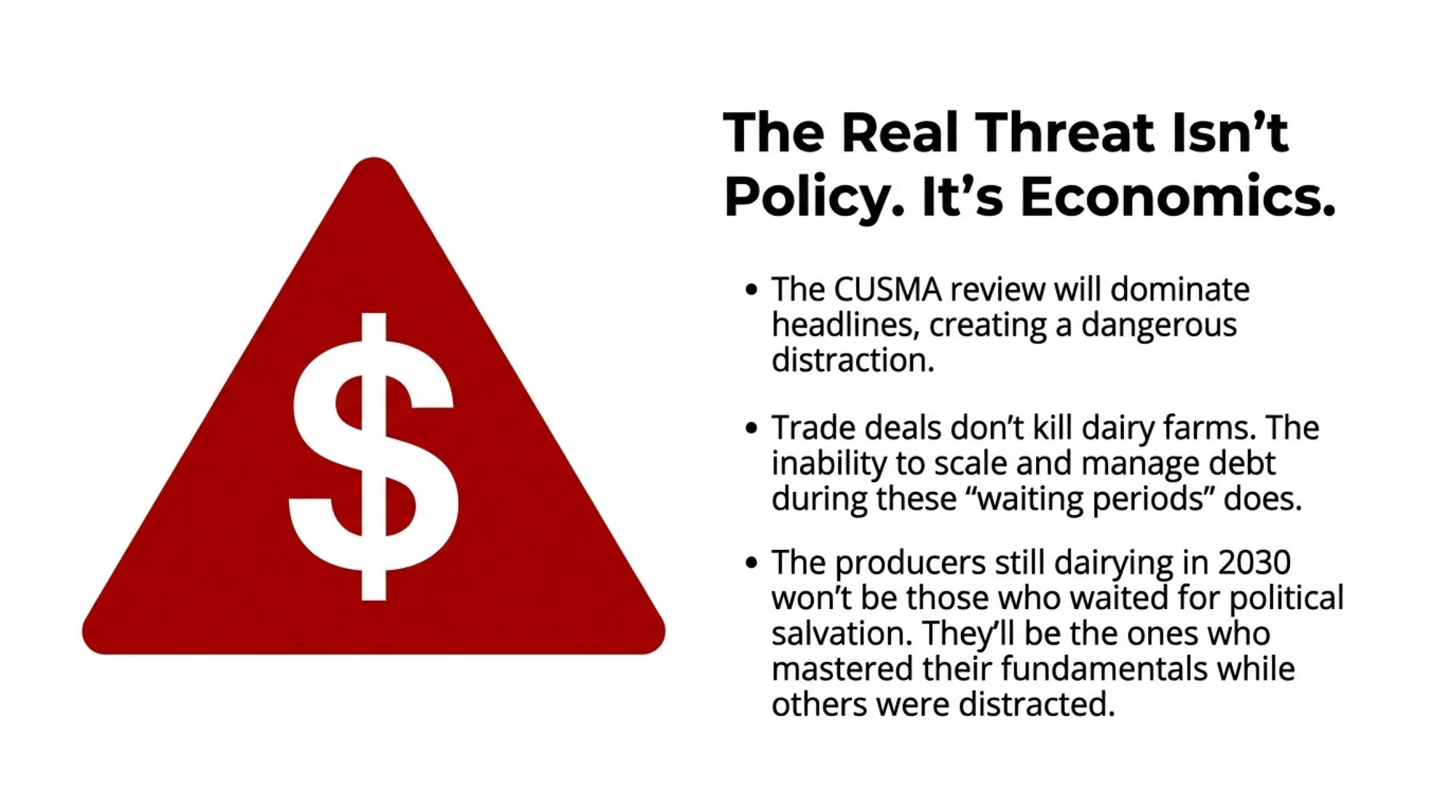 $

The Real Threat Isn’t Policy. It’s Economics.

• The CUSMA review will dominate headlines, creating a dangerous distraction.

• Trade deals don’t kill dairy farms. The inability to scale and manage debt during these “waiting periods” does.

• The producers still dairying in 2030 won’t be those who waited for political salvation. They’ll be the ones who mastered their fundamentals while others were distracted.